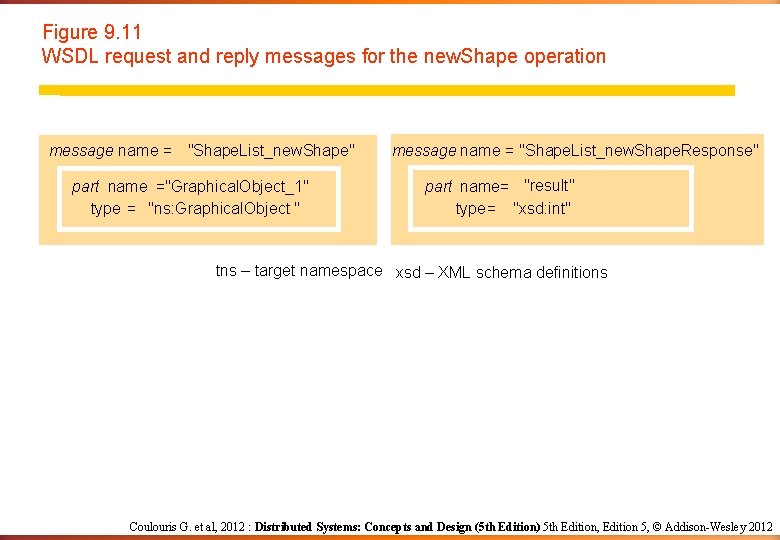 Figure 9.11
WSDL request and reply messages for the newShape operation

message name = "ShapeList_newShape"

part name ="GraphicalObject_1"
type = "ns:GraphicalObject "

message name = "ShapeList_newShapeResponse"

part name= "result"
type= "xsd:int"

tns – target namespace xsd – XML schema definitions

Coulouris G. et al, 2012 : Distributed Systems: Concepts and Design (5th Edition) 5th Edition, Edition 5, © Addison-Wesley 2012